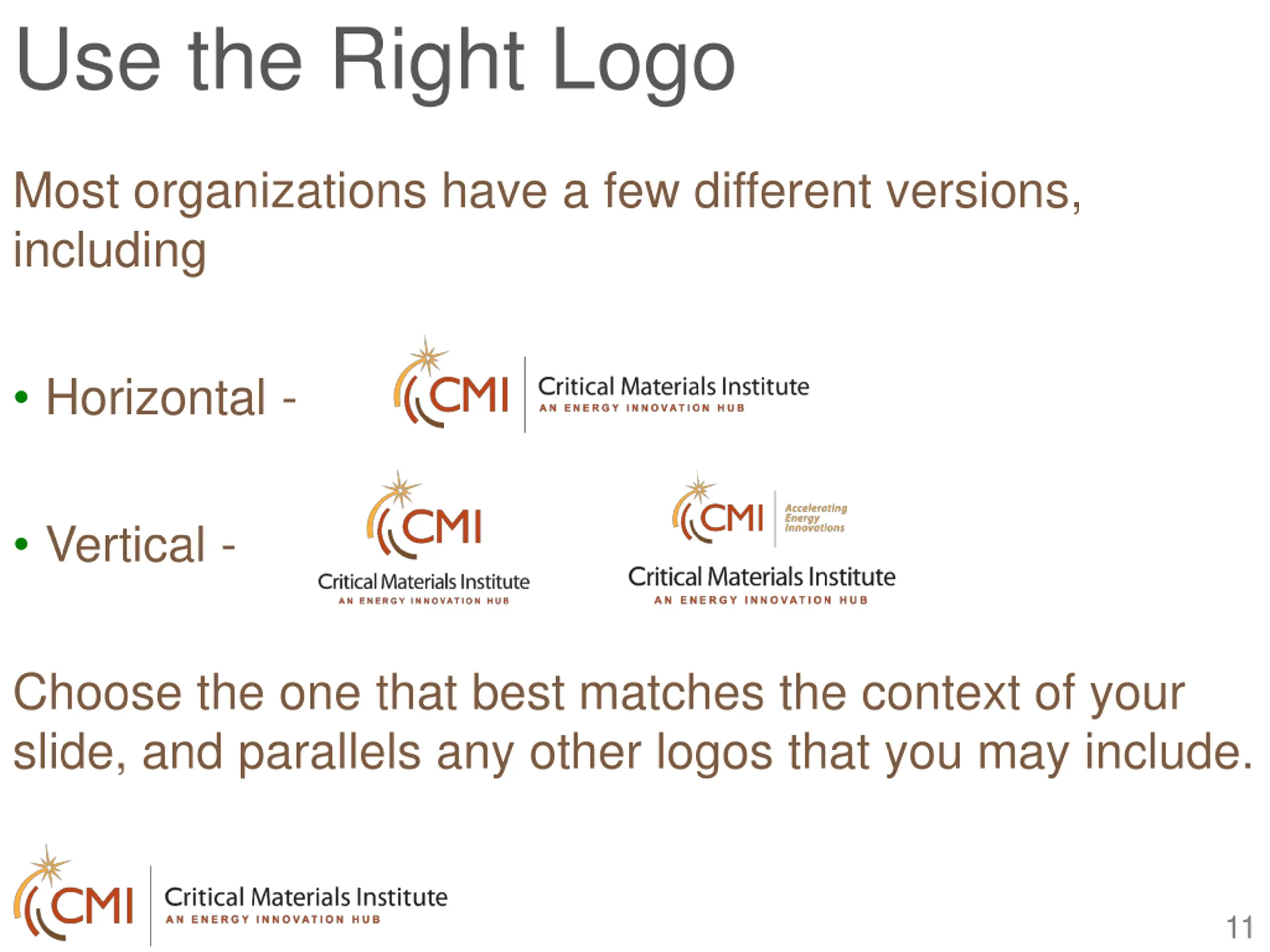 Use the Right Logo

Most organizations have a few different versions, including

• Horizontal -

CMI Critical Materials Institute
AN ENERGY INNOVATION HUB

• Vertical -

CMI
Critical Materials Institute
AN ENERGY INNOVATION HUB

CMI Accelerating Energy Innovations
Critical Materials Institute
AN ENERGY INNOVATION HUB

Choose the one that best matches the context of your slide, and parallels any other logos that you may include.

CMI Critical Materials Institute
AN ENERGY INNOVATION HUB

11